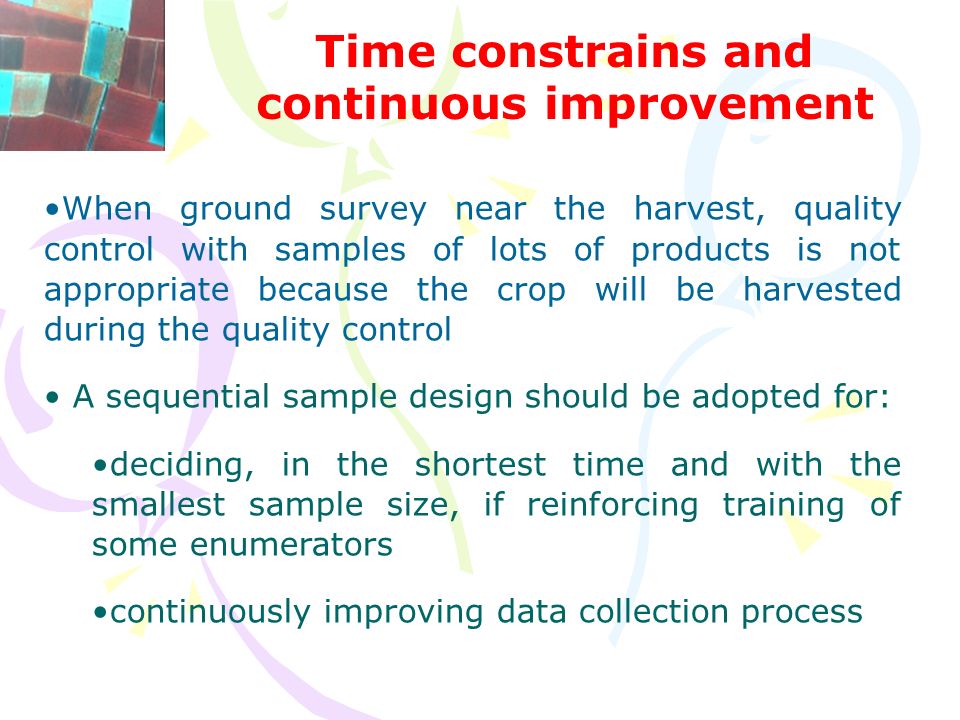 Time constrains and continuous improvement

•When ground survey near the harvest, quality control with samples of lots of products is not appropriate because the crop will be harvested during the quality control

• A sequential sample design should be adopted for:

•deciding, in the shortest time and with the smallest sample size, if reinforcing training of some enumerators

•continuously improving data collection process